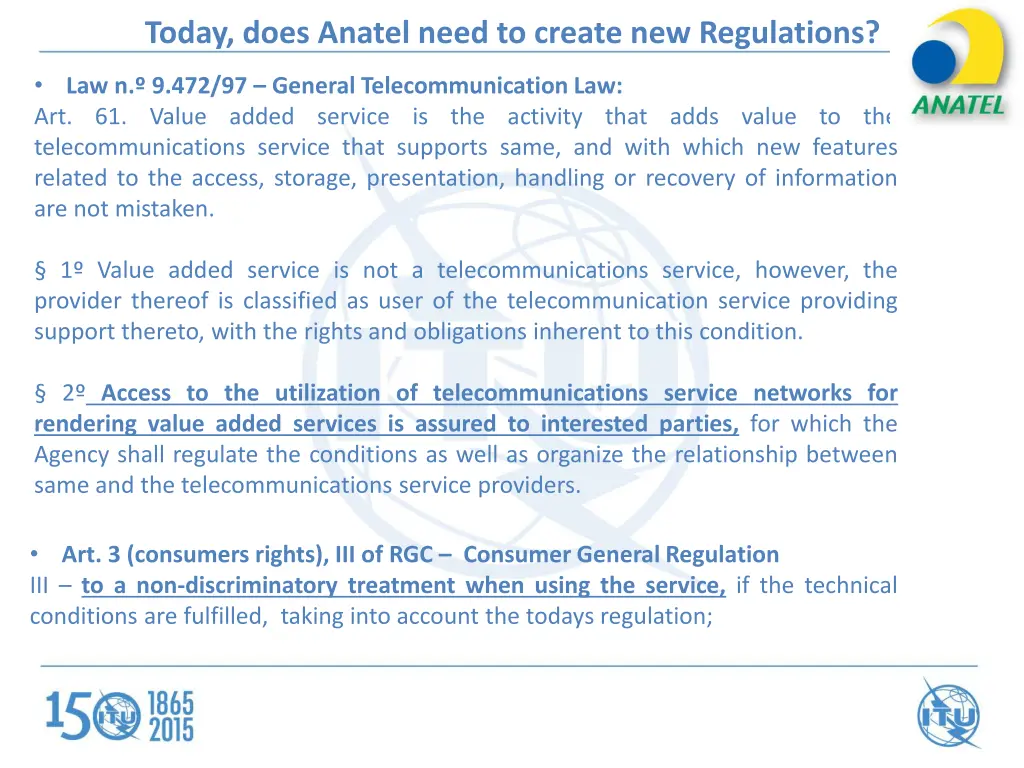 Today, does Anatel need to create new Regulations?

ANATEL

• Law n.º 9.472/97 – General Telecommunication Law:
Art. 61. Value added service is the activity that adds value to the telecommunications service that supports same, and with which new features related to the access, storage, presentation, handling or recovery of information are not mistaken.

§ 1º Value added service is not a telecommunications service, however, the provider thereof is classified as user of the telecommunication service providing support thereto, with the rights and obligations inherent to this condition.

§ 2º Access to the utilization of telecommunications service networks for rendering value added services is assured to interested parties, for which the Agency shall regulate the conditions as well as organize the relationship between same and the telecommunications service providers.

• Art. 3 (consumers rights), III of RGC – Consumer General Regulation
III – to a non-discriminatory treatment when using the service, if the technical conditions are fulfilled, taking into account the todays regulation;

150 ITU 1865 2015

ITU